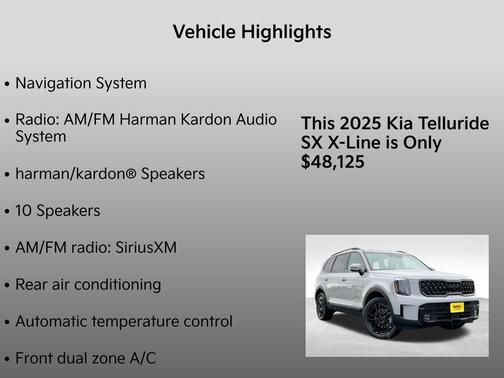 Vehicle Highlights

• Navigation System

• Radio: AM/FM Harman Kardon Audio System

• harman/kardon® Speakers

• 10 Speakers

• AM/FM radio: SiriusXM

• Rear air conditioning

• Automatic temperature control

• Front dual zone A/C

This 2025 Kia Telluride SX X-Line is Only $48,125